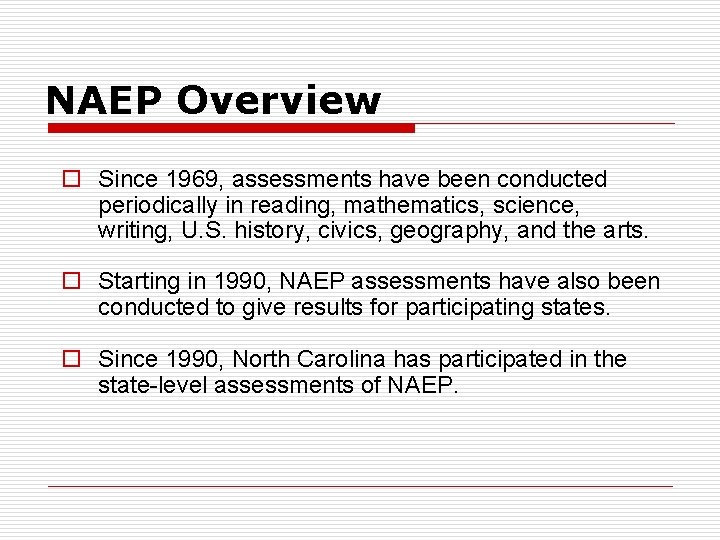 NAEP Overview

Since 1969, assessments have been conducted periodically in reading, mathematics, science, writing, U.S. history, civics, geography, and the arts.

Starting in 1990, NAEP assessments have also been conducted to give results for participating states.

Since 1990, North Carolina has participated in the state-level assessments of NAEP.